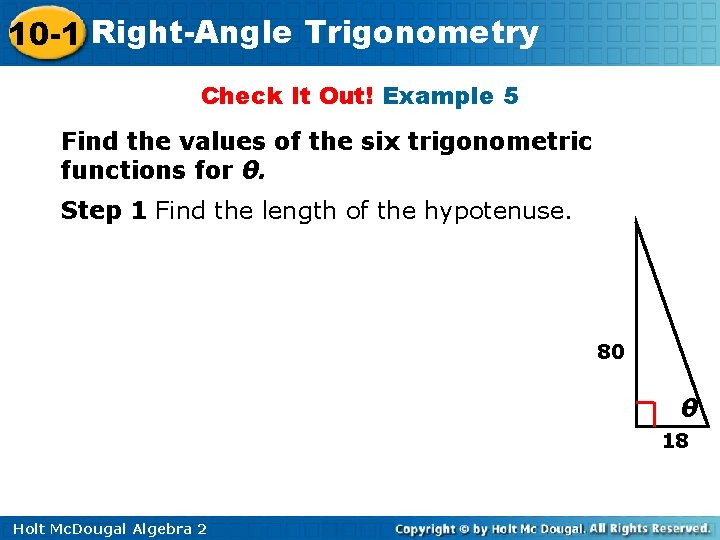 10-1 Right-Angle Trigonometry

Check It Out! Example 5

Find the values of the six trigonometric functions for $\theta$.

Step 1 Find the length of the hypotenuse.

80

$\theta$

18

Holt McDougal Algebra 2

Copyright © by Holt Mc Dougal. All Rights Reserved.